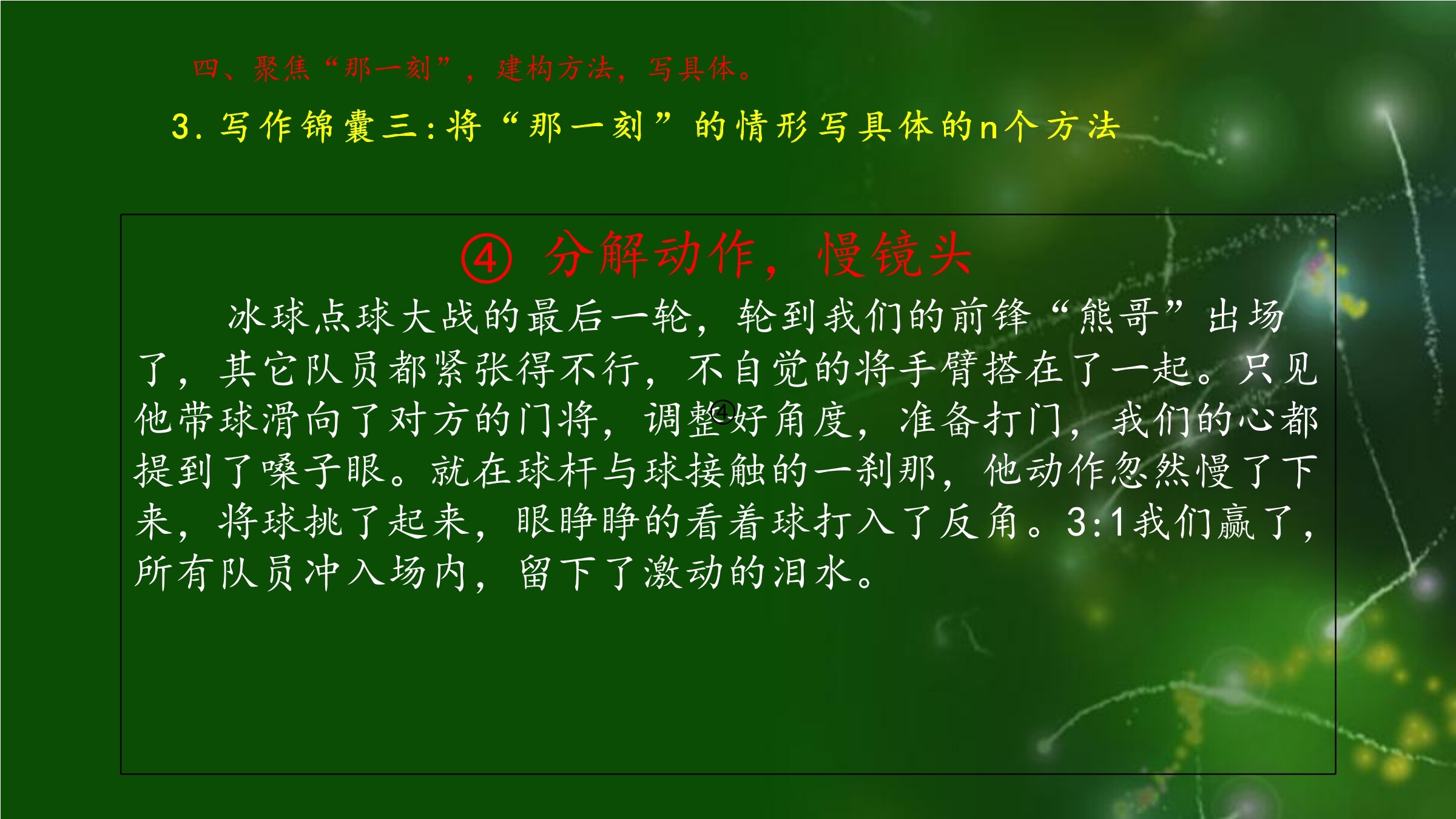 四、聚焦“那一刻”，建构方法，写具体。

3. 写作锦囊三：将“那一刻”的情形写具体的n个方法

④ 分解动作，慢镜头

冰球点球大战的最后一轮，轮到我们的前锋“熊哥”出场了，其它队员都紧张得不行，不自觉的将手臂搭在了一起。只见他带球滑向了对方的门将，调整④好角度，准备打门，我们的心都提到了嗓子眼。就在球杆与球接触的一刹那，他动作忽然慢了下来，将球挑了起来，眼睁睁的看着球打入了反角。3:1我们赢了，所有队员冲入场内，留下了激动的泪水。